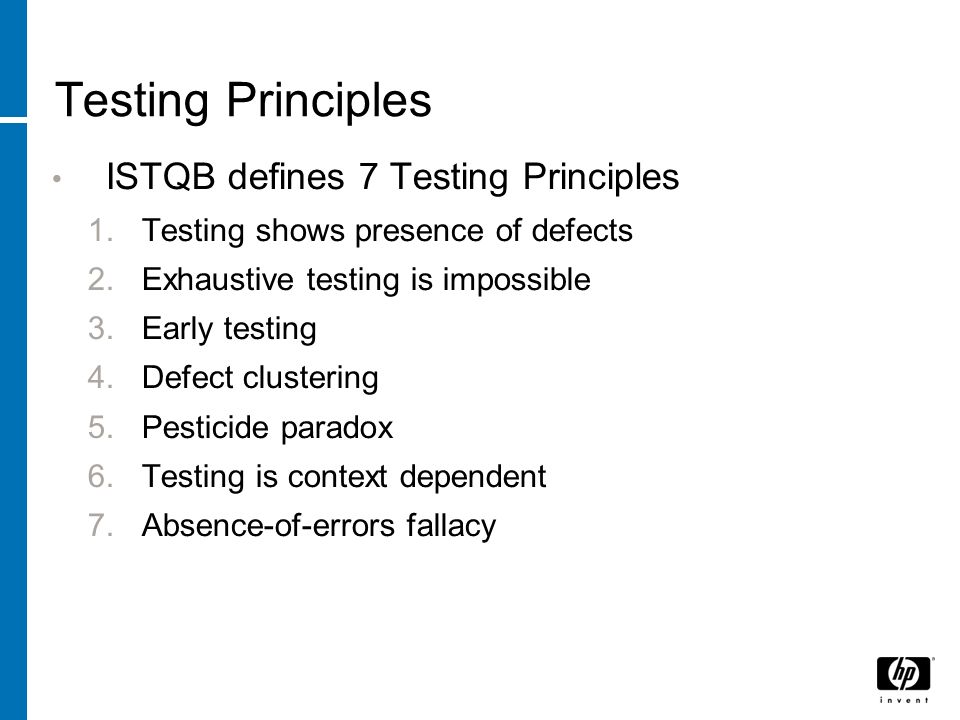 Testing Principles

• ISTQB defines 7 Testing Principles

1. Testing shows presence of defects
2. Exhaustive testing is impossible
3. Early testing
4. Defect clustering
5. Pesticide paradox
6. Testing is context dependent
7. Absence-of-errors fallacy

hp
invent